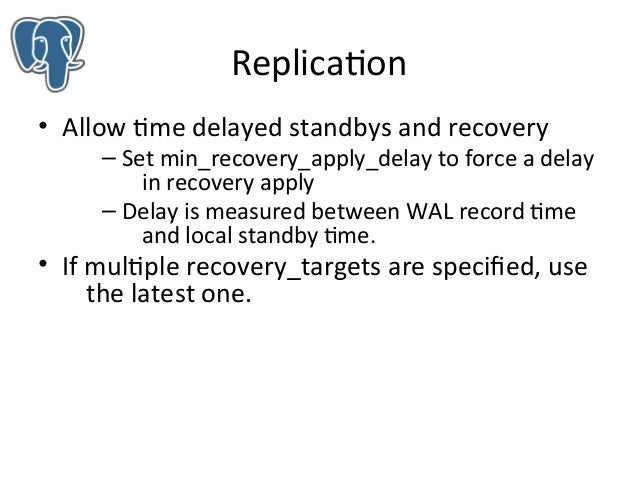 Replication

• Allow time delayed standbys and recovery
  – Set min_recovery_apply_delay to force a delay in recovery apply
  – Delay is measured between WAL record time and local standby time.
• If multiple recovery_targets are specified, use the latest one.